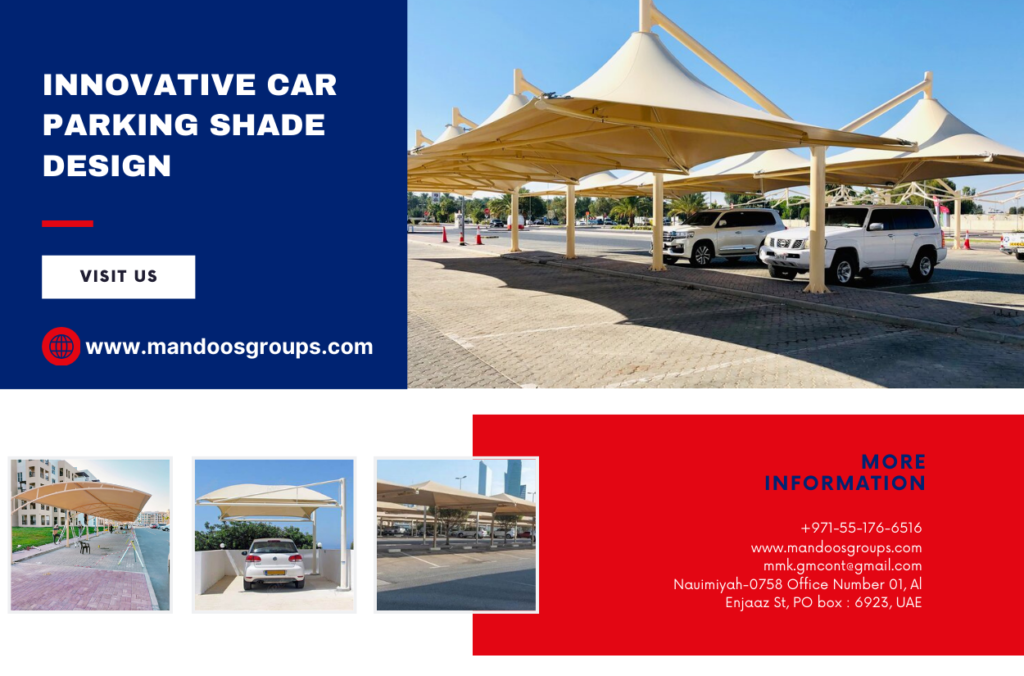 INNOVATIVE CAR PARKING SHADE DESIGN

VISIT US

www.mandoosgroups.com

MORE INFORMATION

+971-55-176-6516
www.mandoosgroups.com
mmk.gmcont@gmail.com
Nauimiyah-0758 Office Number 01, Al Enjaaz St, PO box : 6923, UAE